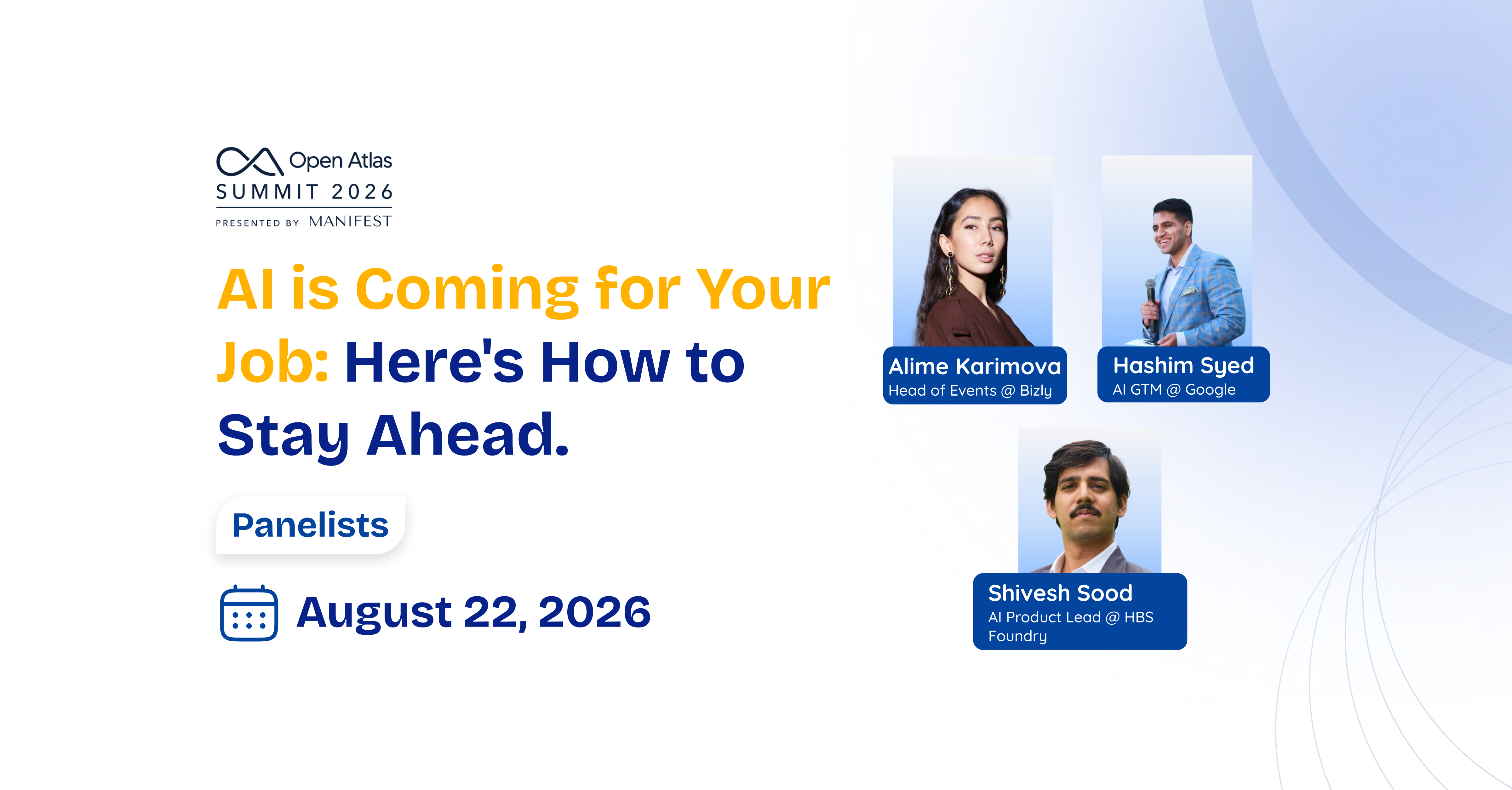 Open Atlas
SUMMIT 2026
PRESENTED BY MANIFEST

AI is Coming for Your Job: Here's How to Stay Ahead.

Panelists

August 22, 2026

Alime Karimova
Head of Events @ Bizly

Hashim Syed
AI GTM @ Google

Shivesh Sood
AI Product Lead @ HBS Foundry